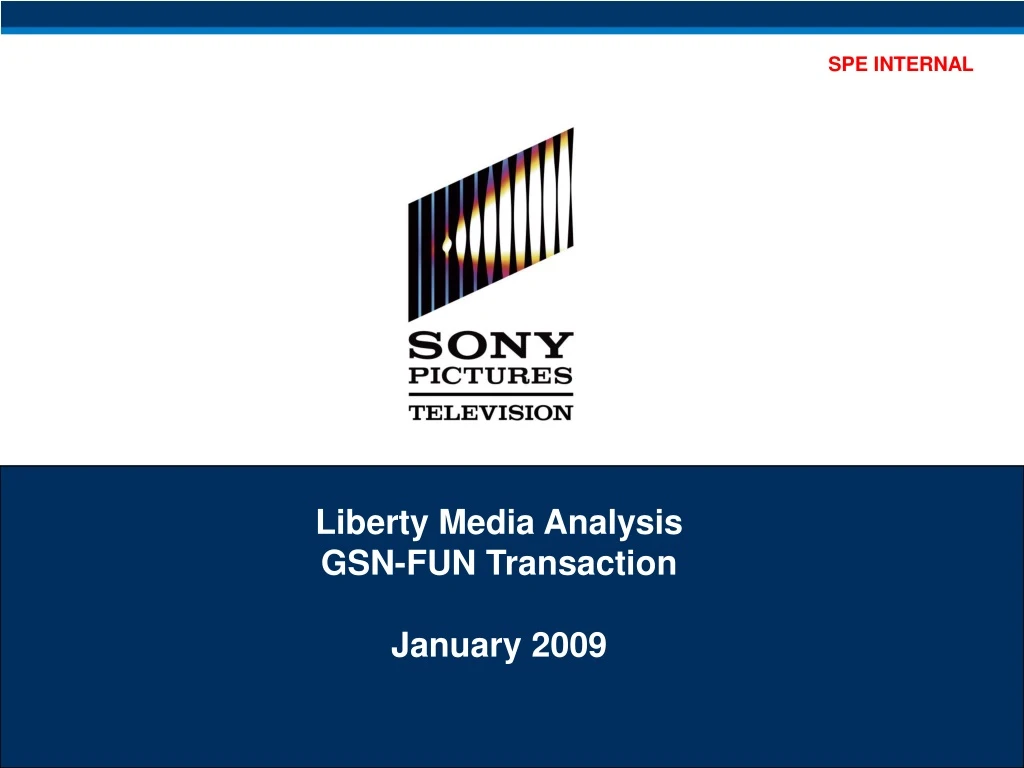 SPE INTERNAL

SONY
PICTURES
TELEVISION

Liberty Media Analysis
GSN-FUN Transaction

January 2009